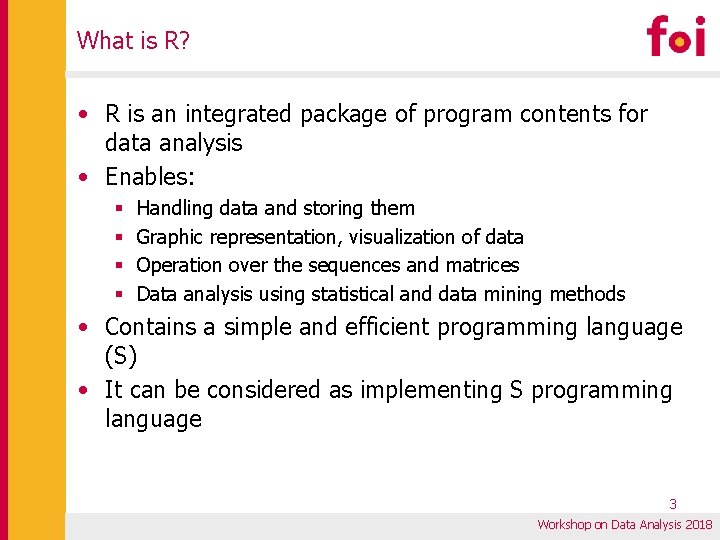 What is R?

foi

• R is an integrated package of program contents for data analysis
• Enables:
▪ Handling data and storing them
▪ Graphic representation, visualization of data
▪ Operation over the sequences and matrices
▪ Data analysis using statistical and data mining methods
• Contains a simple and efficient programming language (S)
• It can be considered as implementing S programming language

3

Workshop on Data Analysis 2018